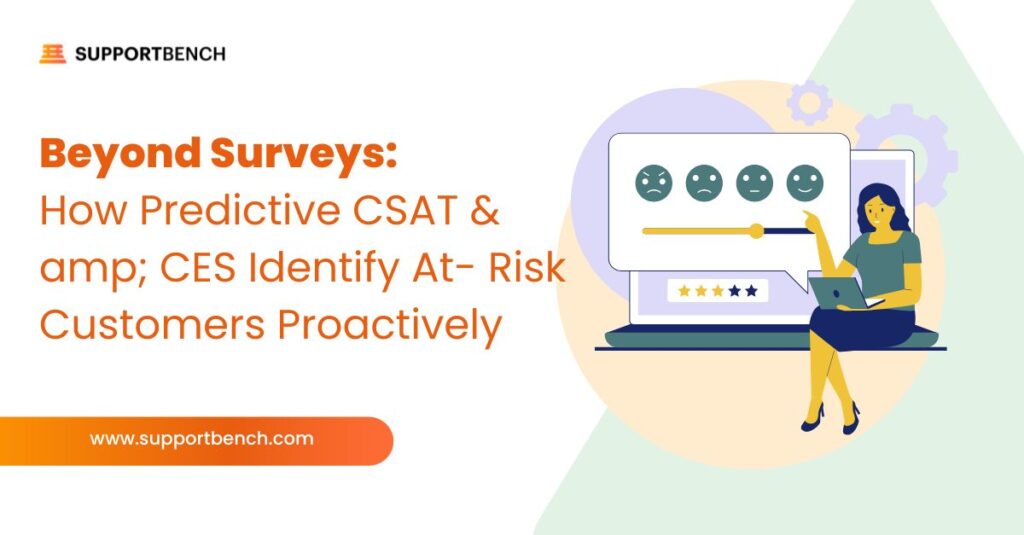 SUPPORTBENCH

Beyond Surveys:
How Predictive CSAT & amp; CES Identify At- Risk Customers Proactively

www.supportbench.com